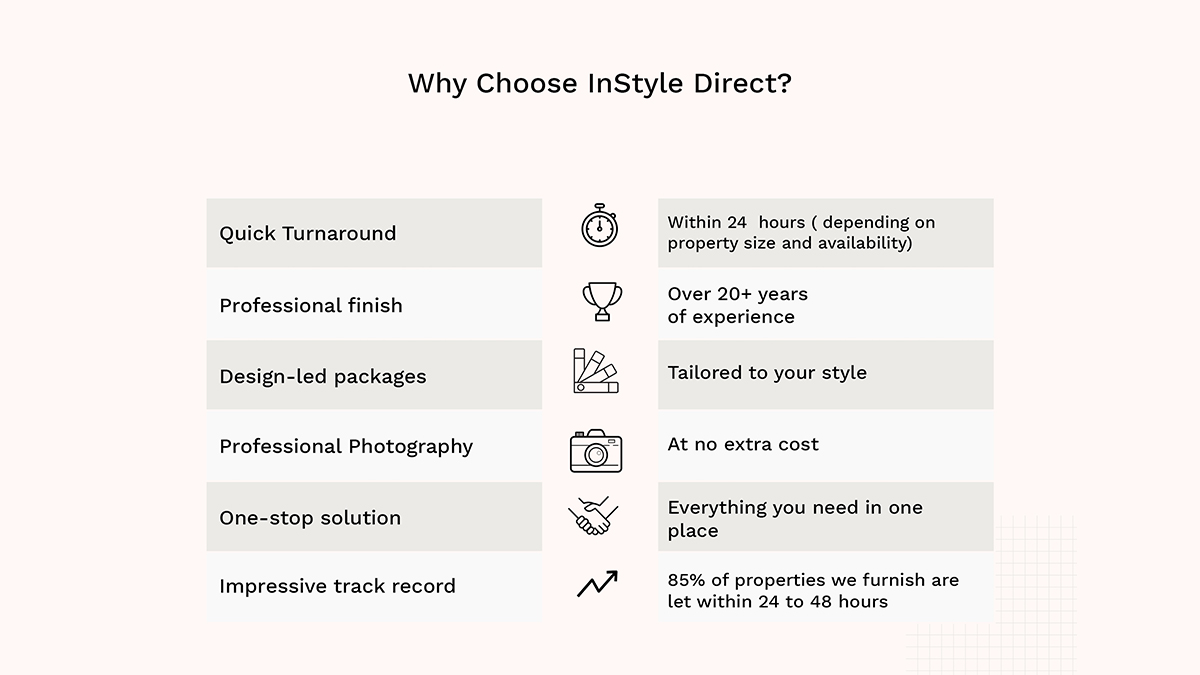 Why Choose InStyle Direct?

| | |
|---|---|
| Quick Turnaround | Within 24 hours ( depending on property size and availability) |
| Professional finish | Over 20+ years of experience |
| Design-led packages | Tailored to your style |
| Professional Photography | At no extra cost |
| One-stop solution | Everything you need in one place |
| Impressive track record | 85% of properties we furnish are let within 24 to 48 hours |